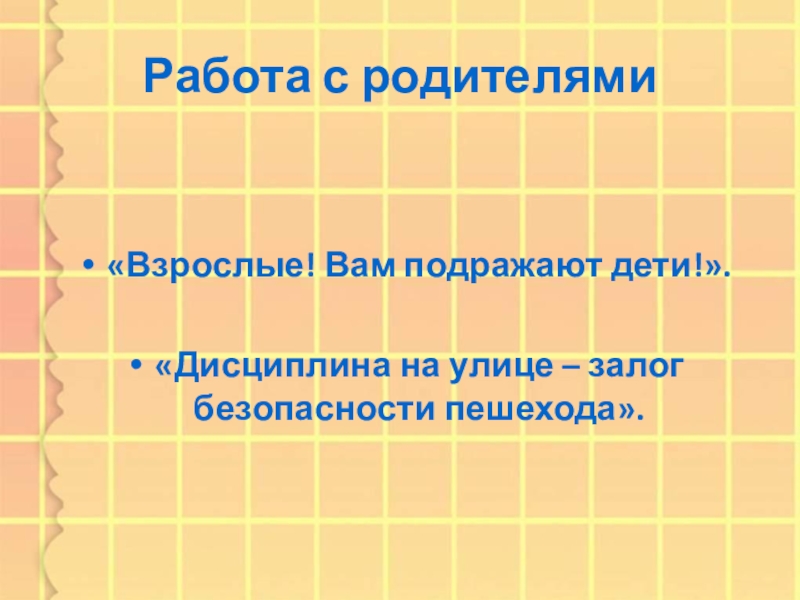 Работа с родителями

• «Взрослые! Вам подражают дети!».

• «Дисциплина на улице – залог безопасности пешехода».